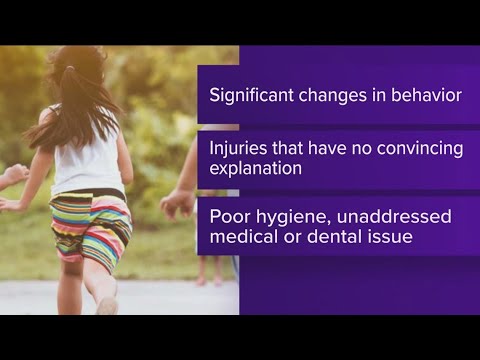 Significant changes in behavior

Injuries that have no convincing explanation

Poor hygiene, unaddressed medical or dental issue